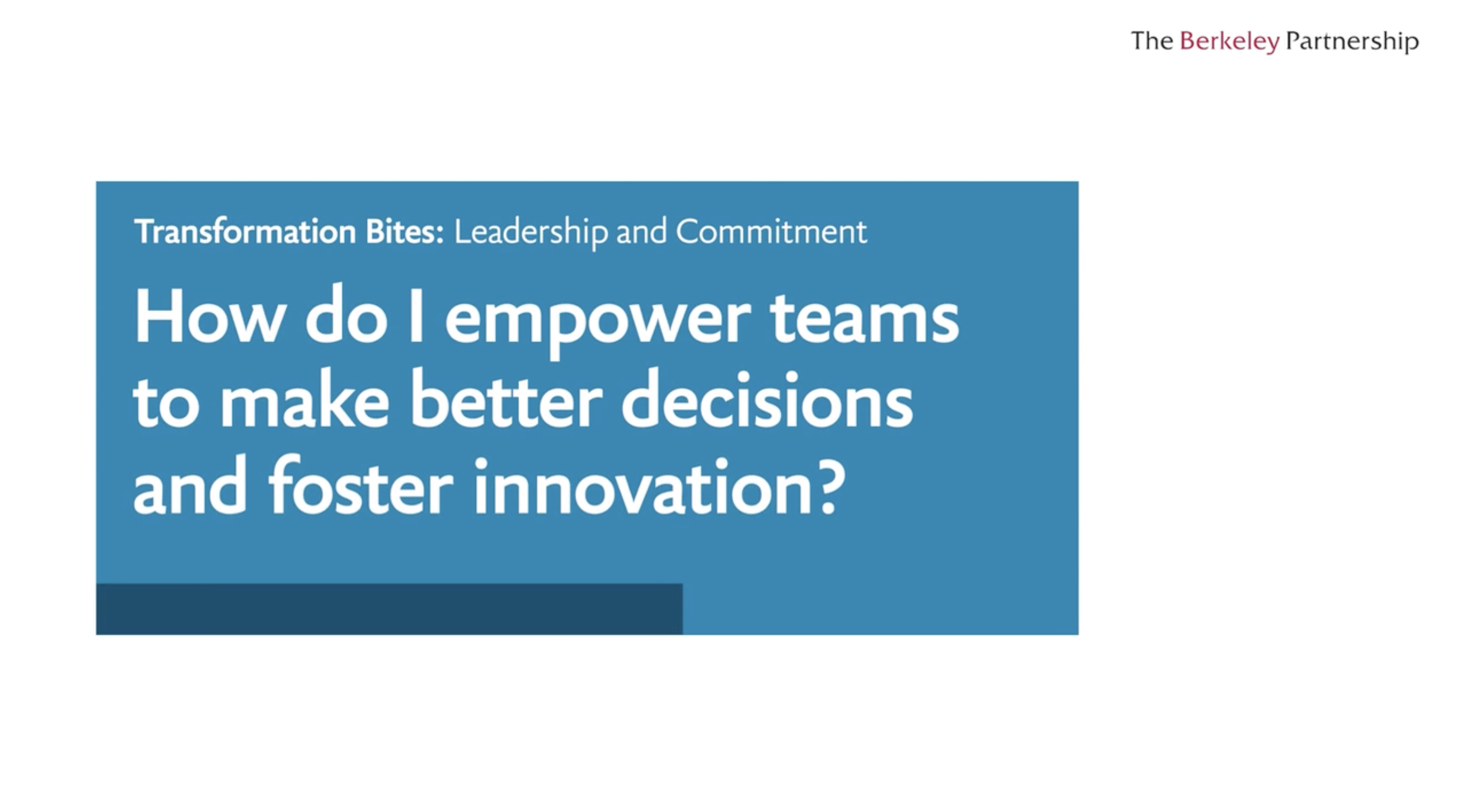 The Berkeley Partnership

Transformation Bites: Leadership and Commitment

How do I empower teams to make better decisions and foster innovation?